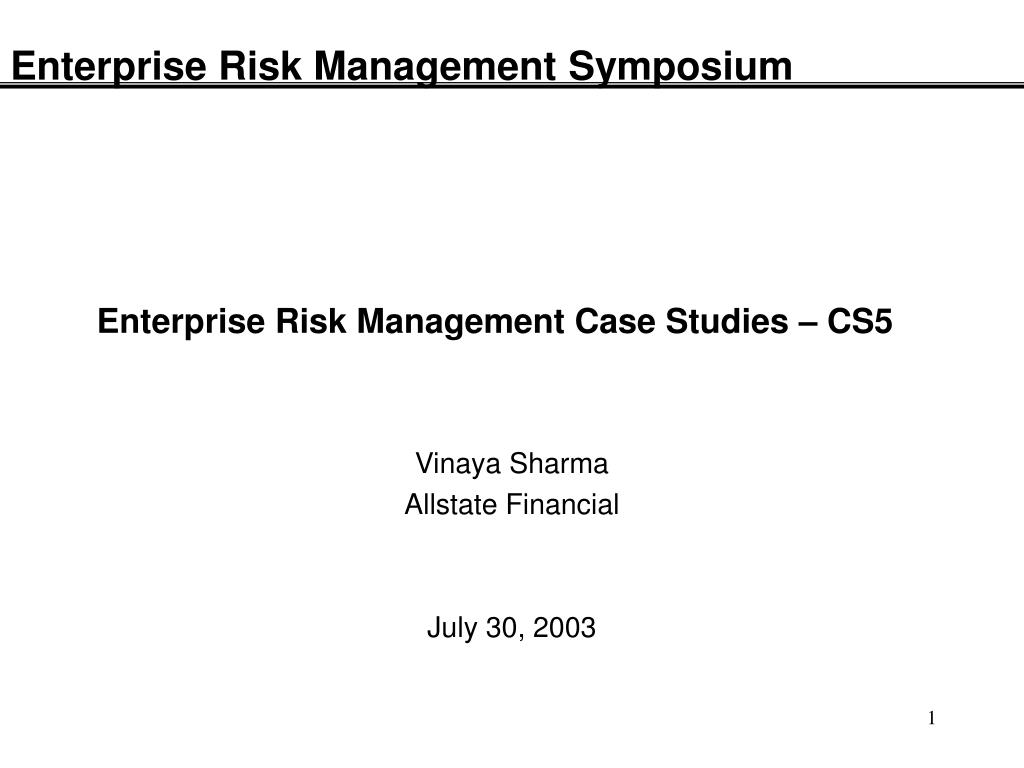 Enterprise Risk Management Symposium

Enterprise Risk Management Case Studies – CS5

Vinaya Sharma
Allstate Financial

July 30, 2003

1